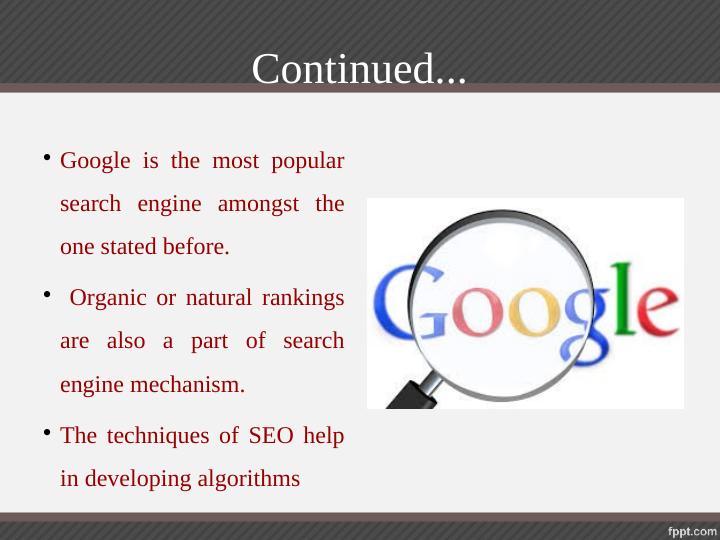 Continued...

• Google is the most popular search engine amongst the one stated before.

• Organic or natural rankings are also a part of search engine mechanism.

• The techniques of SEO help in developing algorithms

Google

fppt.com